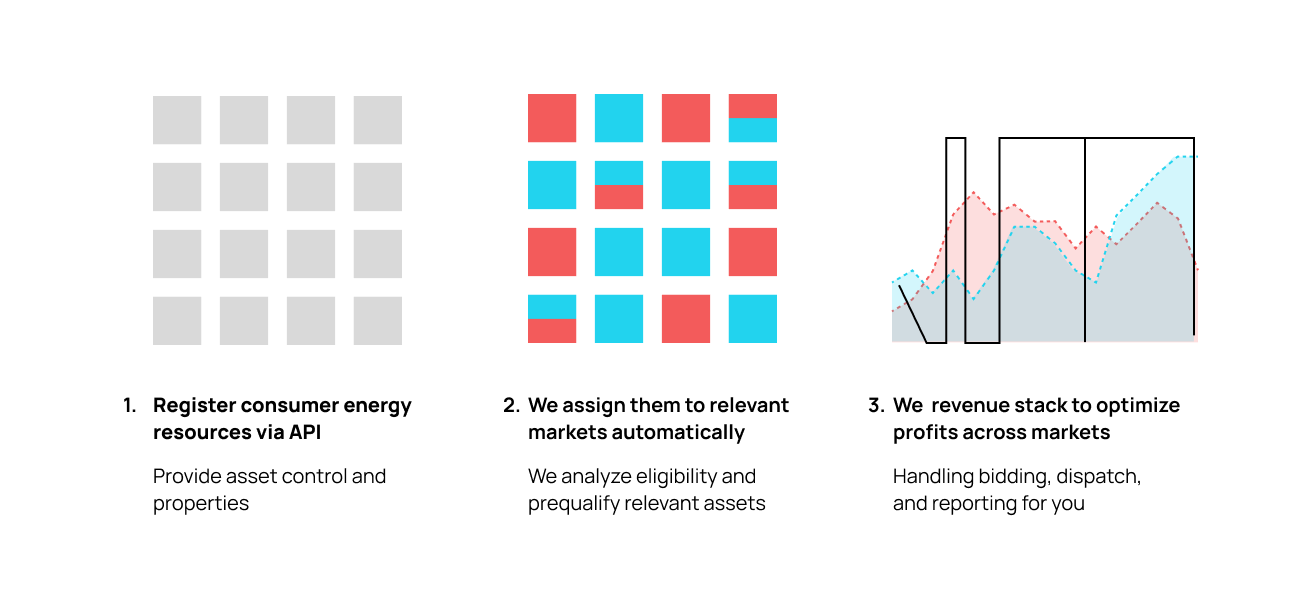 1. Register consumer energy resources via API

Provide asset control and properties

2. We assign them to relevant markets automatically

We analyze eligibility and prequalify relevant assets

3. We  revenue stack to optimize profits across markets

Handling bidding, dispatch, and reporting for you